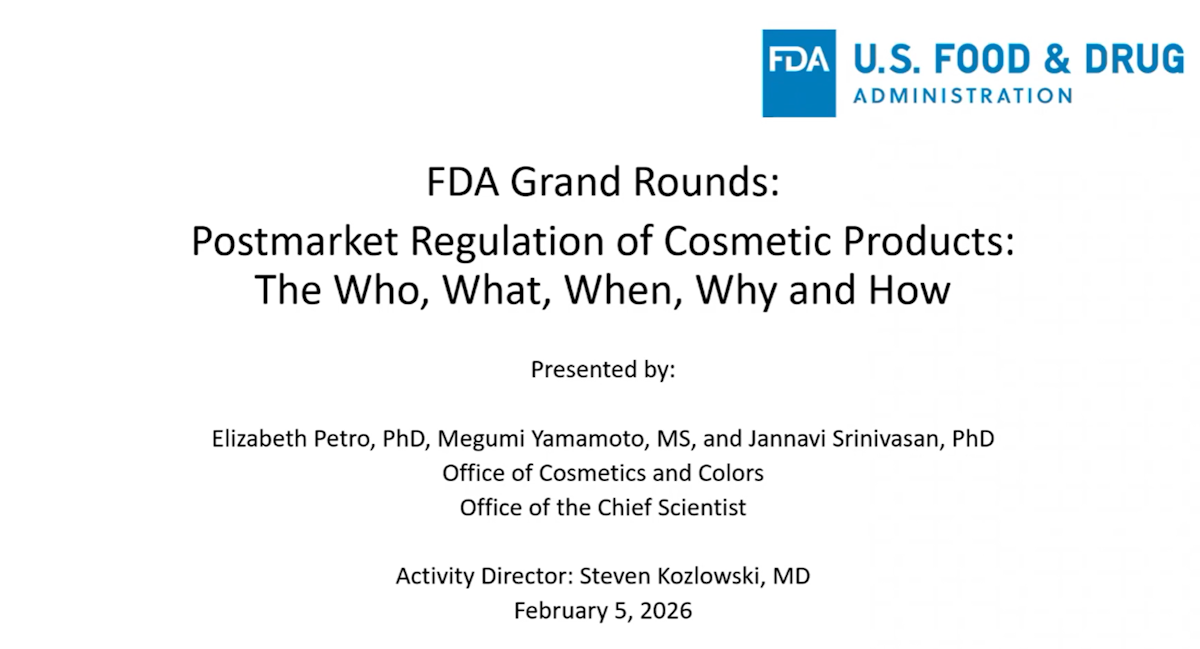 FDA U.S. FOOD & DRUG ADMINISTRATION

FDA Grand Rounds:
Postmarket Regulation of Cosmetic Products:
The Who, What, When, Why and How

Presented by:

Elizabeth Petro, PhD, Megumi Yamamoto, MS, and Jannavi Srinivasan, PhD
Office of Cosmetics and Colors
Office of the Chief Scientist

Activity Director: Steven Kozlowski, MD
February 5, 2026